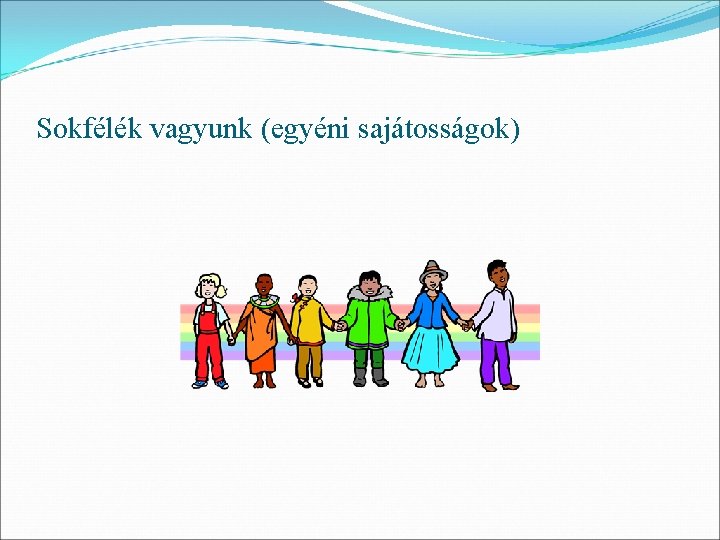 Sokfélék vagyunk (egyéni sajátosságok)